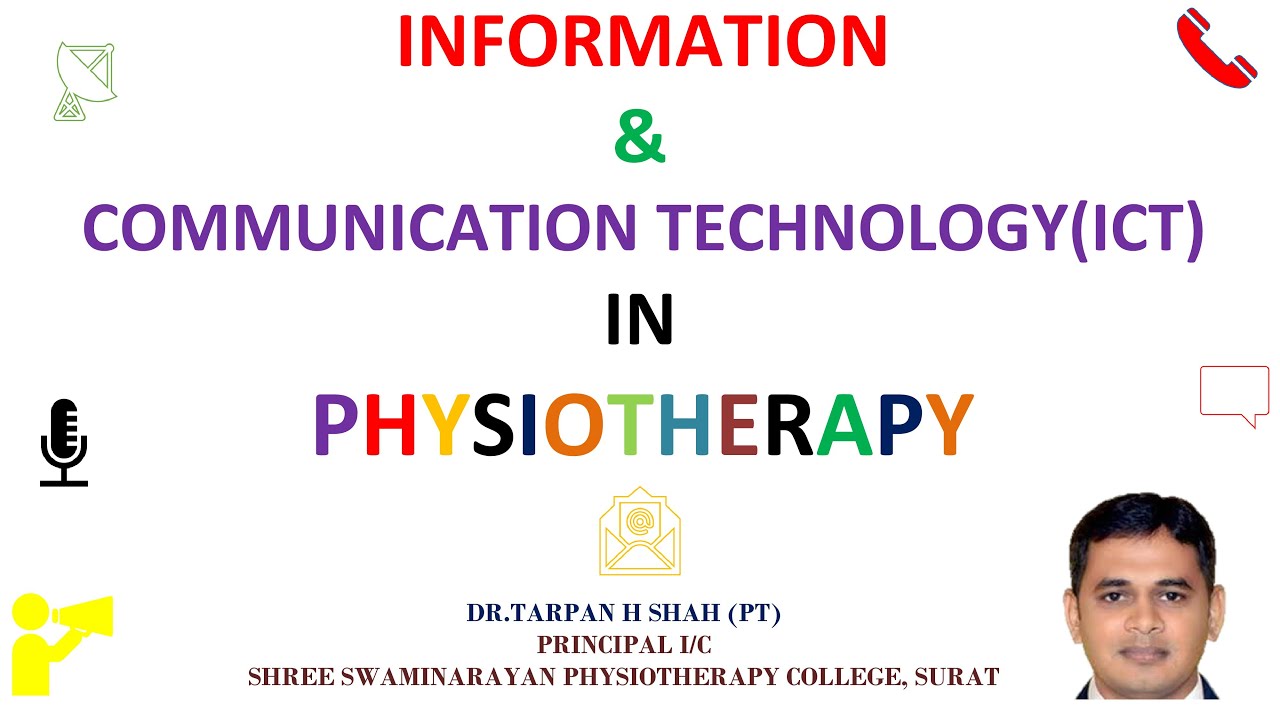 INFORMATION

&

COMMUNICATION TECHNOLOGY(ICT)

IN

PHYSIOTHERAPY

DR.TARPAN H SHAH (PT)
PRINCIPAL I/C
SHREE SWAMINARAYAN PHYSIOTHERAPY COLLEGE, SURAT